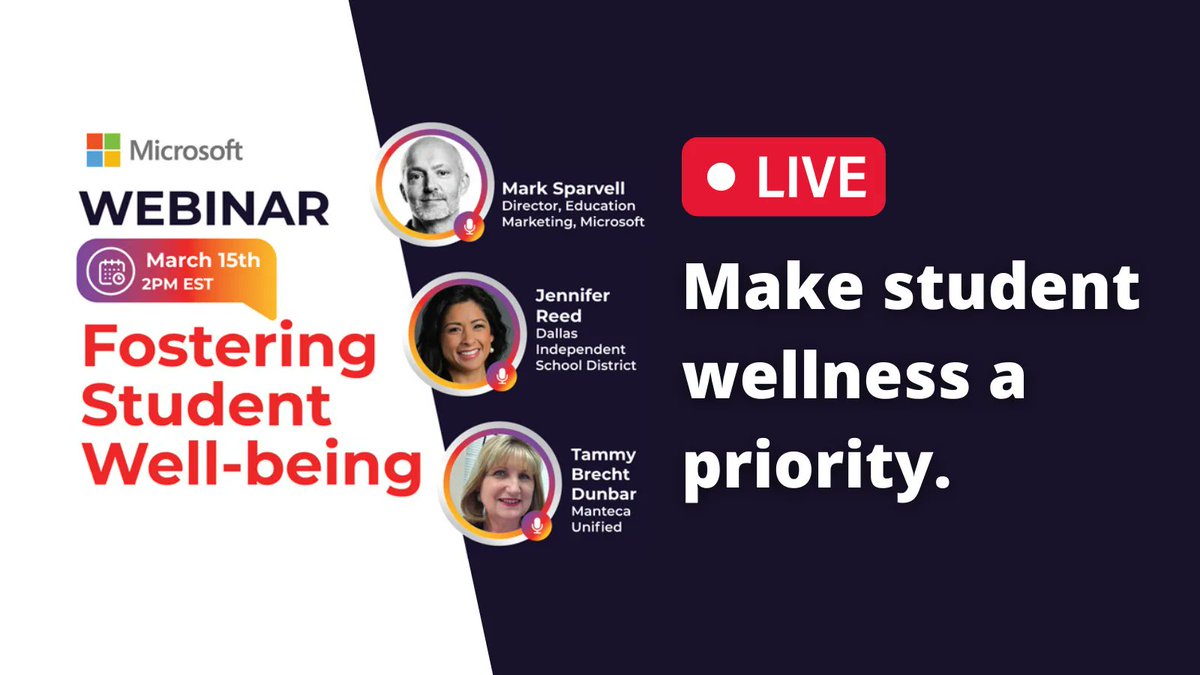 Microsoft

WEBINAR

March 15th
2PM EST

Fostering Student Well-being

Mark Sparvell
Director, Education Marketing, Microsoft

Jennifer Reed
Dallas Independent School District

Tammy Brecht Dunbar
Manteca Unified

LIVE

Make student wellness a priority.